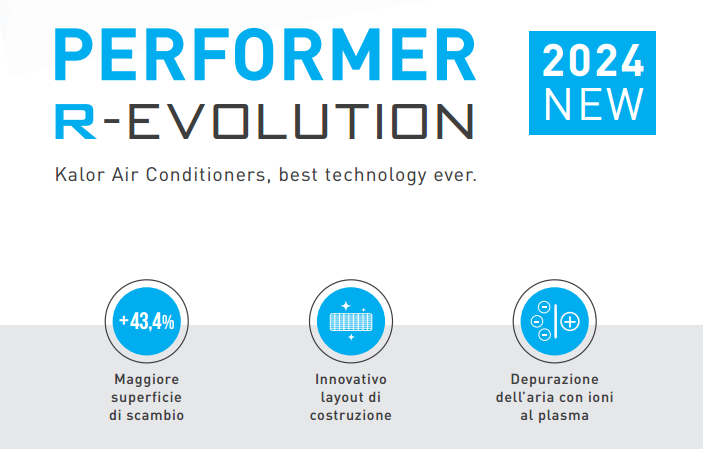 PERFORMER
R-EVOLUTION

2024
NEW

Kalor Air Conditioners, best technology ever.

+43,4%

Maggiore superficie di scambio

Innovativo layout di costruzione

Depurazione dell'aria con ioni al plasma